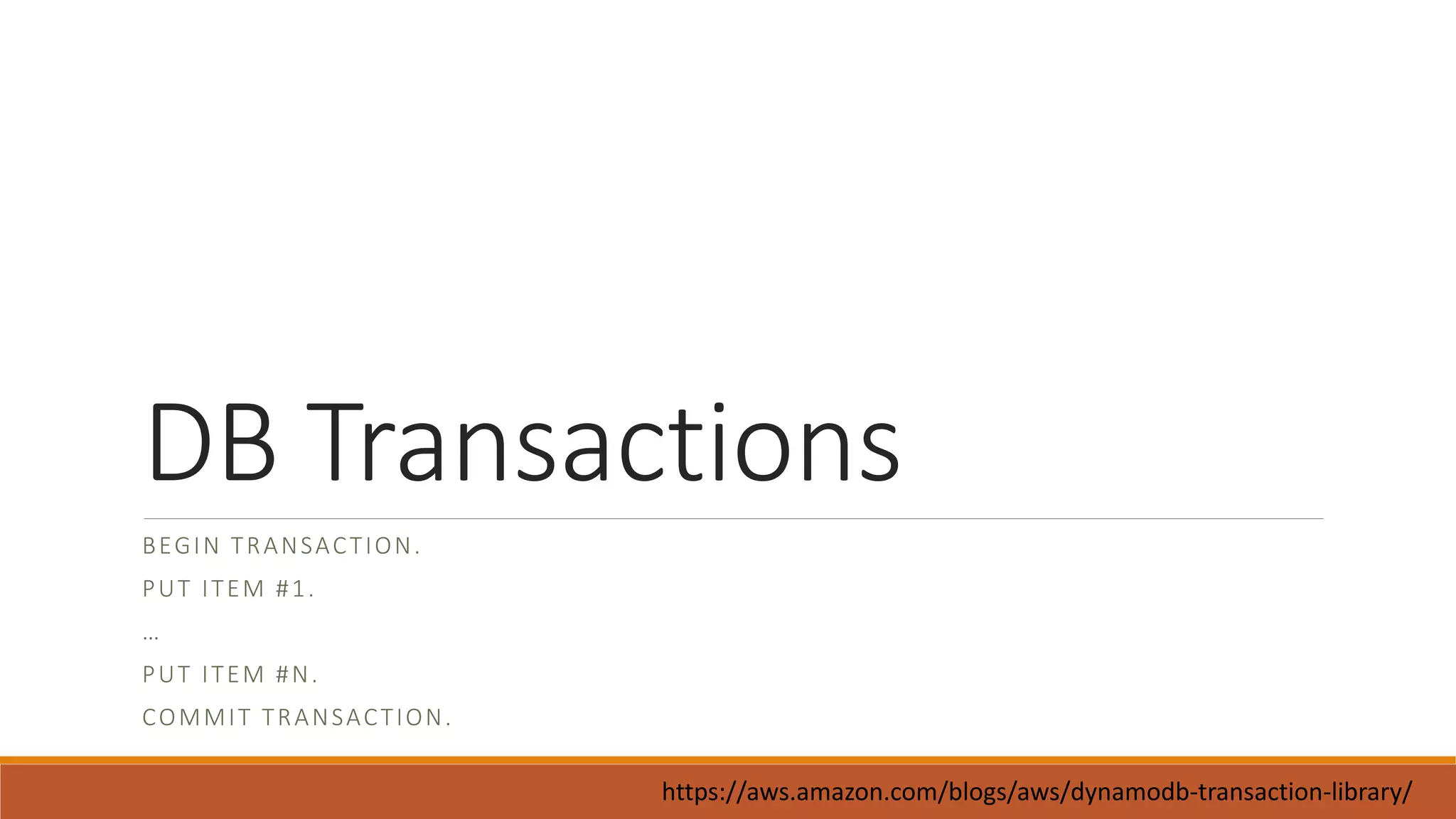 DB Transactions

BEGIN TRANSACTION.

PUT ITEM #1.

…

PUT ITEM #N.

COMMIT TRANSACTION.

https://aws.amazon.com/blogs/aws/dynamodb-transaction-library/